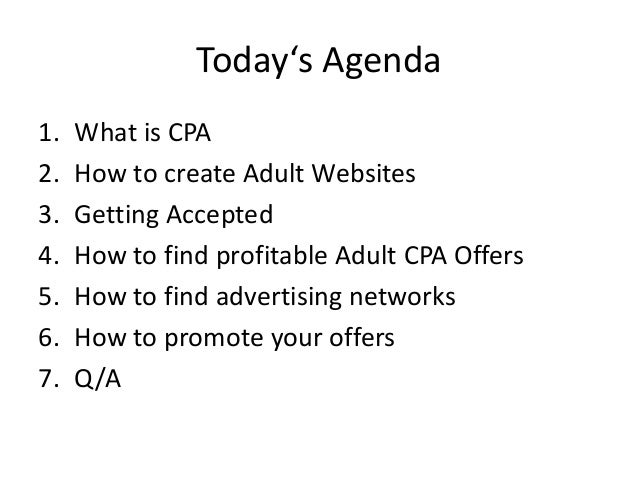 Today‘s Agenda

1. What is CPA
2. How to create Adult Websites
3. Getting Accepted
4. How to find profitable Adult CPA Offers
5. How to find advertising networks
6. How to promote your offers
7. Q/A